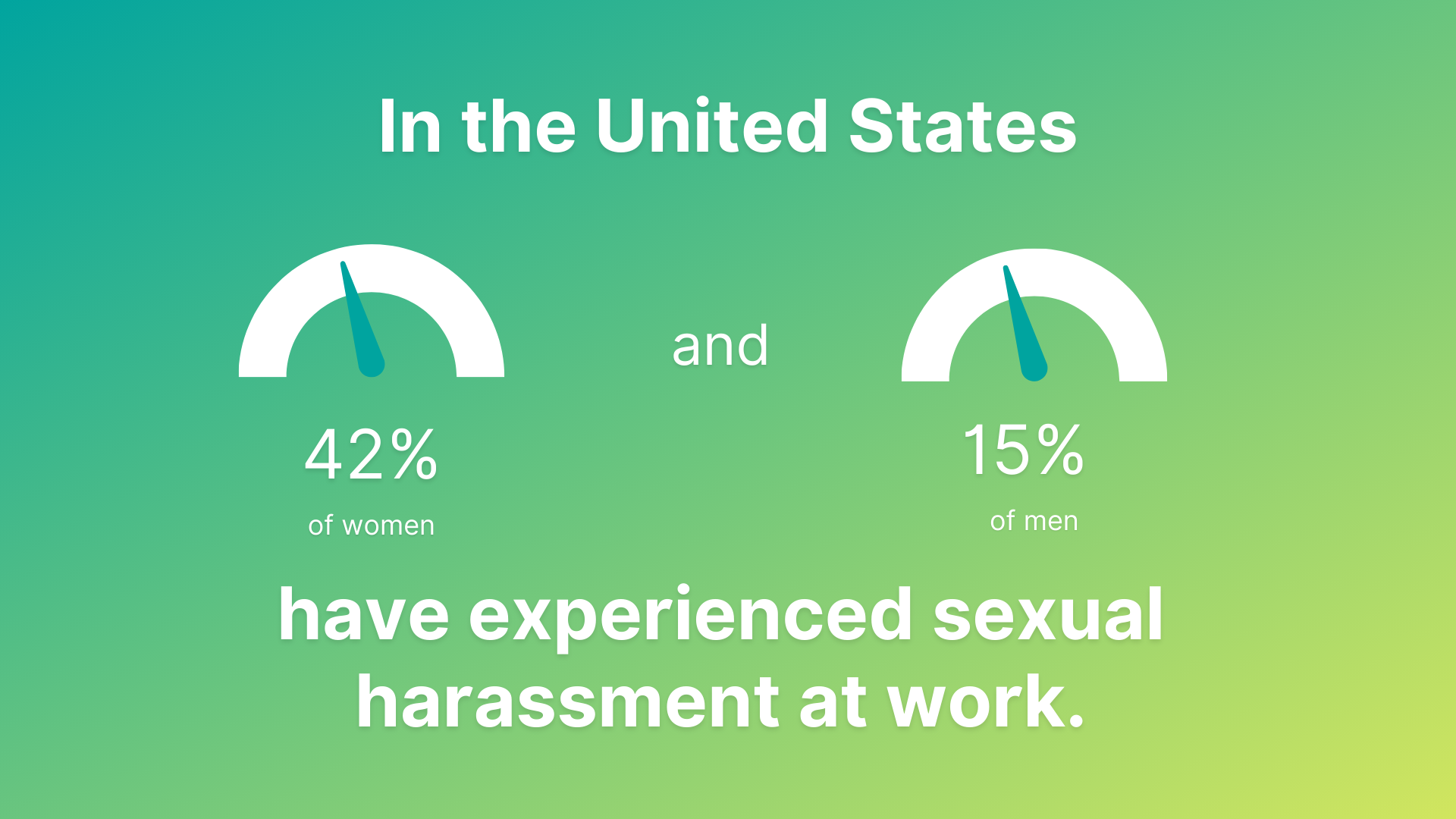 In the United States

42%
of women

and

15%
of men

have experienced sexual harassment at work.